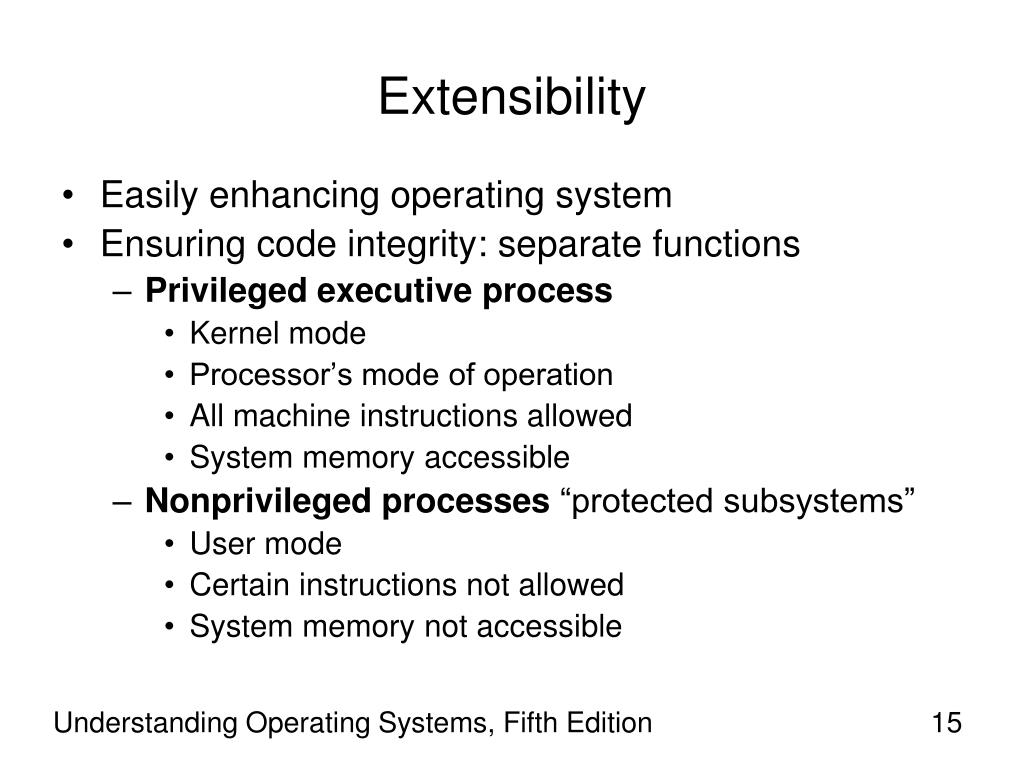 Extensibility

• Easily enhancing operating system
• Ensuring code integrity: separate functions
– Privileged executive process
• Kernel mode
• Processor’s mode of operation
• All machine instructions allowed
• System memory accessible
– Nonprivileged processes “protected subsystems”
• User mode
• Certain instructions not allowed
• System memory not accessible

Understanding Operating Systems, Fifth Edition

15